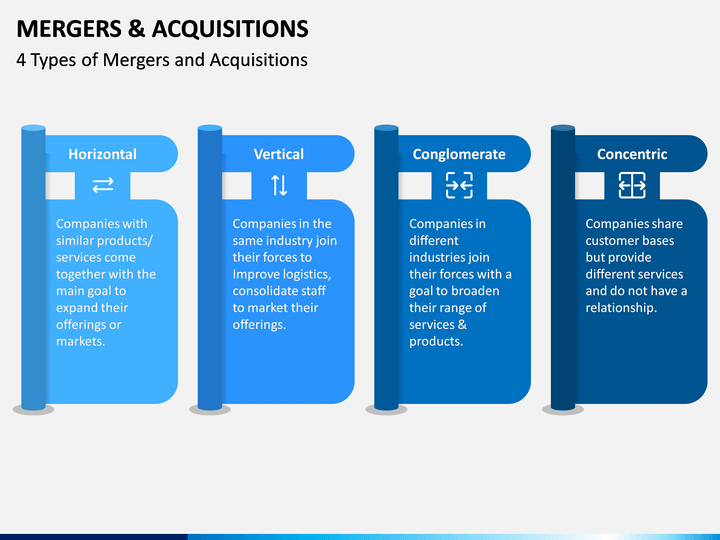 MERGERS & ACQUISITIONS

4 Types of Mergers and Acquisitions

Horizontal

Companies with similar products/ services come together with the main goal to expand their offerings or markets.

Vertical

Companies in the same industry join their forces to Improve logistics, consolidate staff to market their offerings.

Conglomerate

Companies in different industries join their forces with a goal to broaden their range of services & products.

Concentric

Companies share customer bases but provide different services and do not have a relationship.